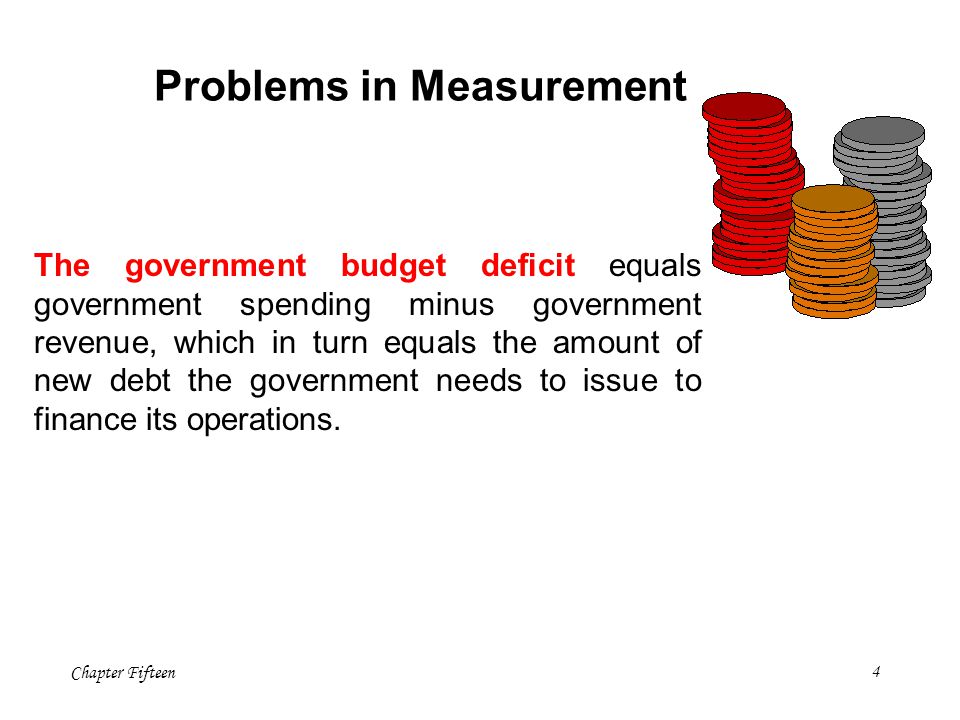 Problems in Measurement

The government budget deficit equals government spending minus government revenue, which in turn equals the amount of new debt the government needs to issue to finance its operations.

Chapter Fifteen

4